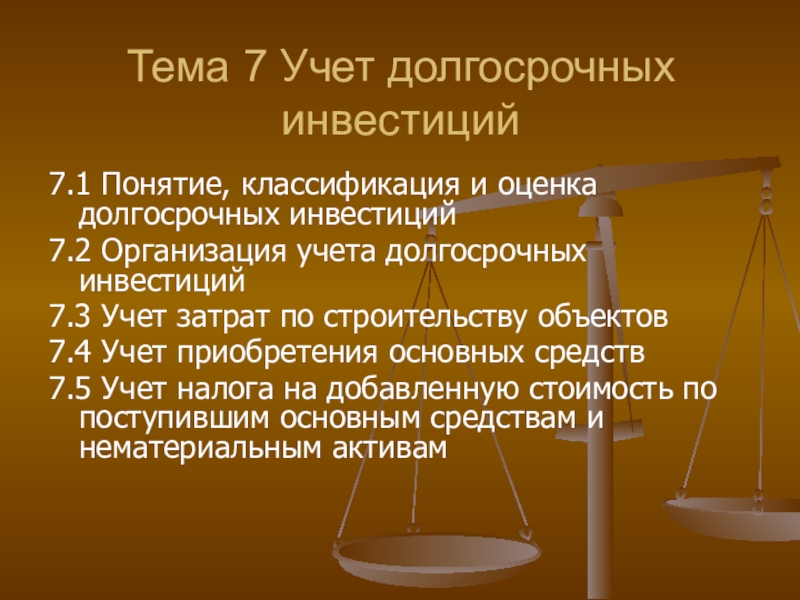 Тема 7 Учет долгосрочных инвестиций

7.1 Понятие, классификация и оценка долгосрочных инвестиций

7.2 Организация учета долгосрочных инвестиций

7.3 Учет затрат по строительству объектов

7.4 Учет приобретения основных средств

7.5 Учет налога на добавленную стоимость по поступившим основным средствам и нематериальным активам